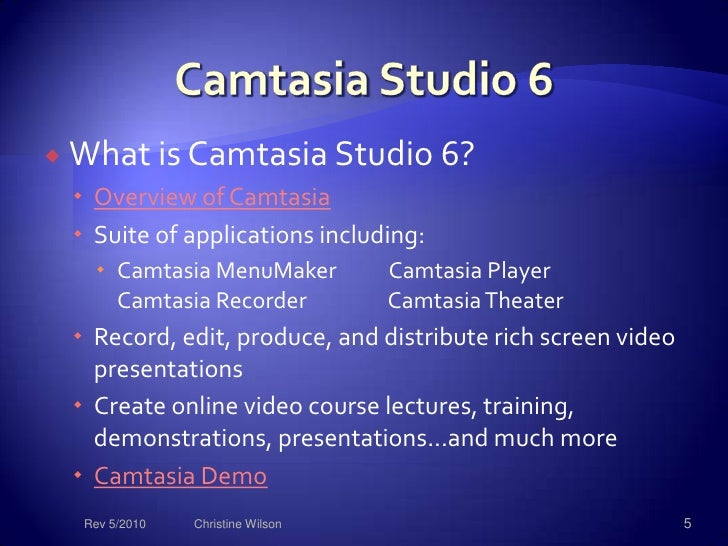 Camtasia Studio 6

What is Camtasia Studio 6?

Overview of Camtasia

Suite of applications including:

Camtasia MenuMaker Camtasia Player
Camtasia Recorder Camtasia Theater

Record, edit, produce, and distribute rich screen video presentations

Create online video course lectures, training, demonstrations, presentations…and much more

Camtasia Demo

Rev 5/2010 Christine Wilson 5